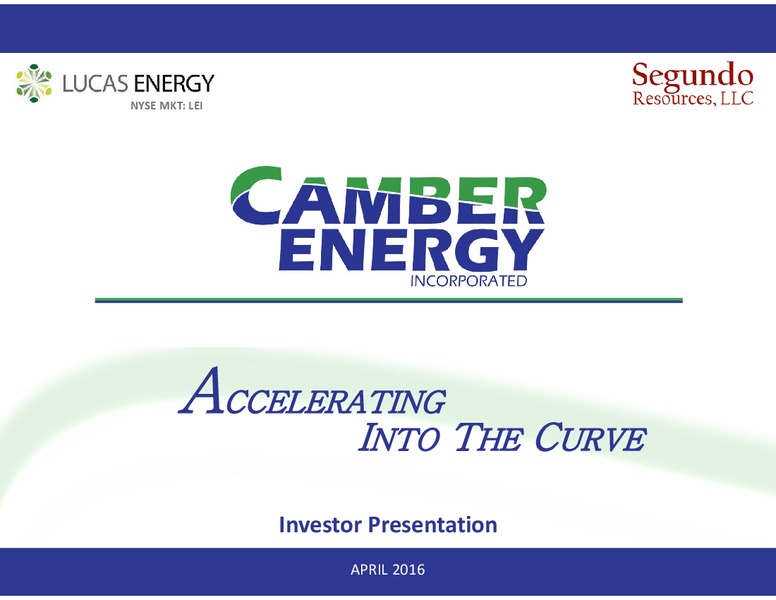 LUCAS ENERGY
NYSE MKT: LEI

Segundo
Resources, LLC

CAMBER
ENERGY
INCORPORATED

ACCELERATING
INTO THE CURVE

Investor Presentation

APRIL 2016